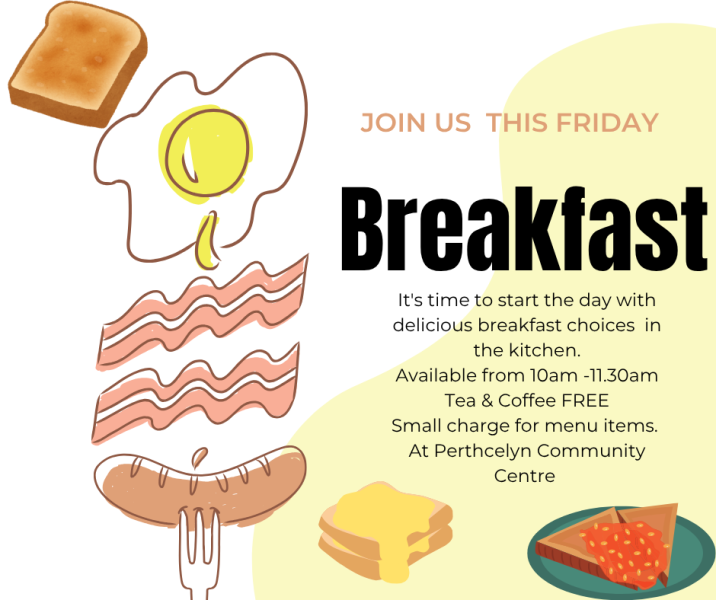 JOIN US THIS FRIDAY

Breakfast

It's time to start the day with delicious breakfast choices in the kitchen.
Available from 10am -11.30am
Tea & Coffee FREE
Small charge for menu items.
At Perthcelyn Community Centre